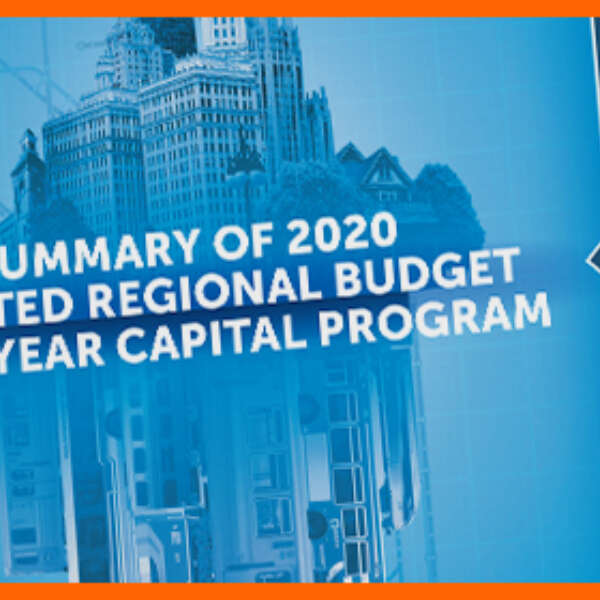 UMMARY OF 2020
TED REGIONAL BUDGET
YEAR CAPITAL PROGRAM